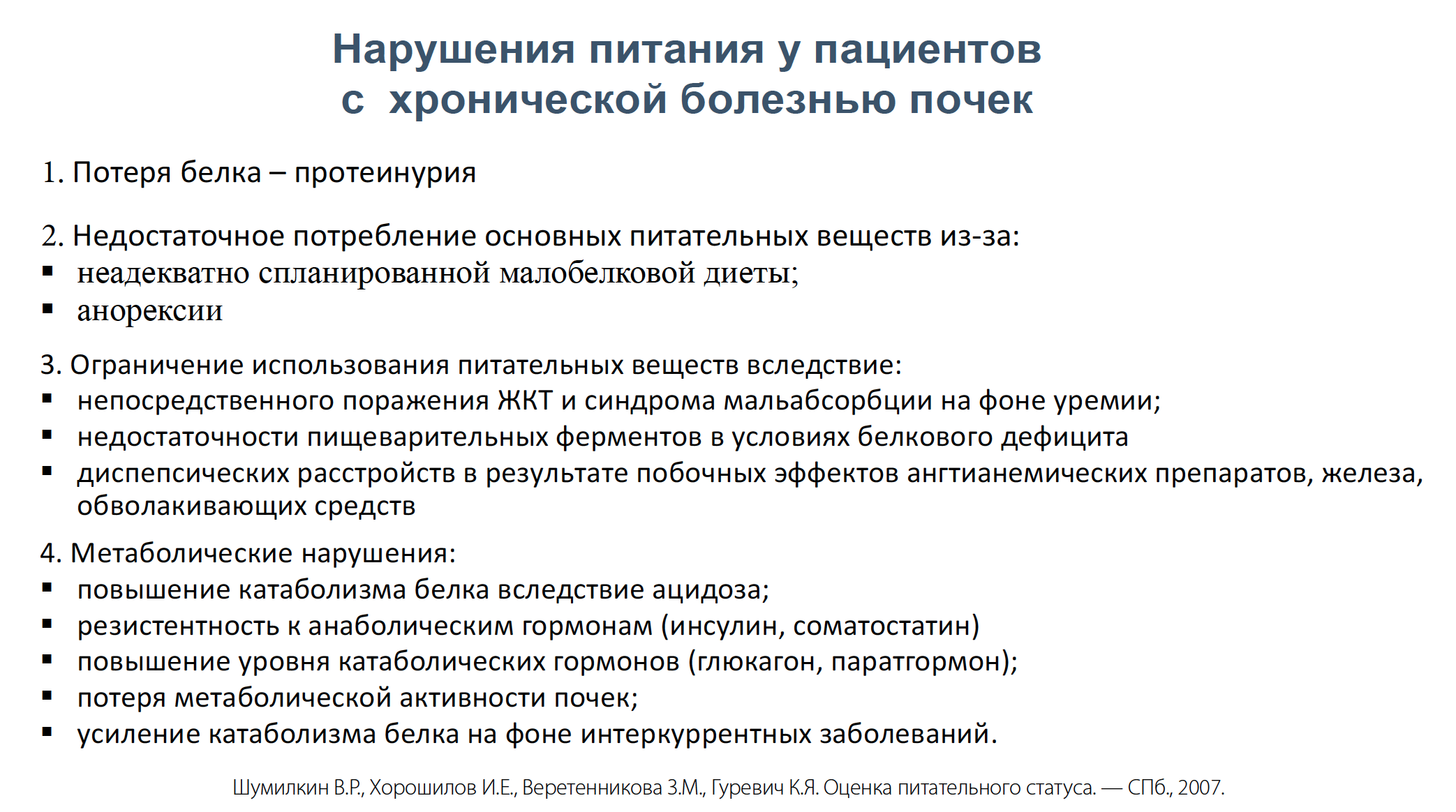 Нарушения питания у пациентов
с хронической болезнью почек

1. Потеря белка – протеинурия

2. Недостаточное потребление основных питательных веществ из-за:
▪ неадекватно спланированной малобелковой диеты;
▪ анорексии

3. Ограничение использования питательных веществ вследствие:
▪ непосредственного поражения ЖКТ и синдрома мальабсорбции на фоне уремии;
▪ недостаточности пищеварительных ферментов в условиях белкового дефицита
▪ диспепсических расстройств в результате побочных эффектов ангтианемических препаратов, железа, обволакивающих средств

4. Метаболические нарушения:
▪ повышение катаболизма белка вследствие ацидоза;
▪ резистентность к анаболическим гормонам (инсулин, соматостатин)
▪ повышение уровня катаболических гормонов (глюкагон, паратгормон);
▪ потеря метаболической активности почек;
▪ усиление катаболизма белка на фоне интеркуррентных заболеваний.

Шумилкин В.Р., Хорошилов И.Е., Веретенникова З.М., Гуревич К.Я. Оценка питательного статуса. — СПб., 2007.